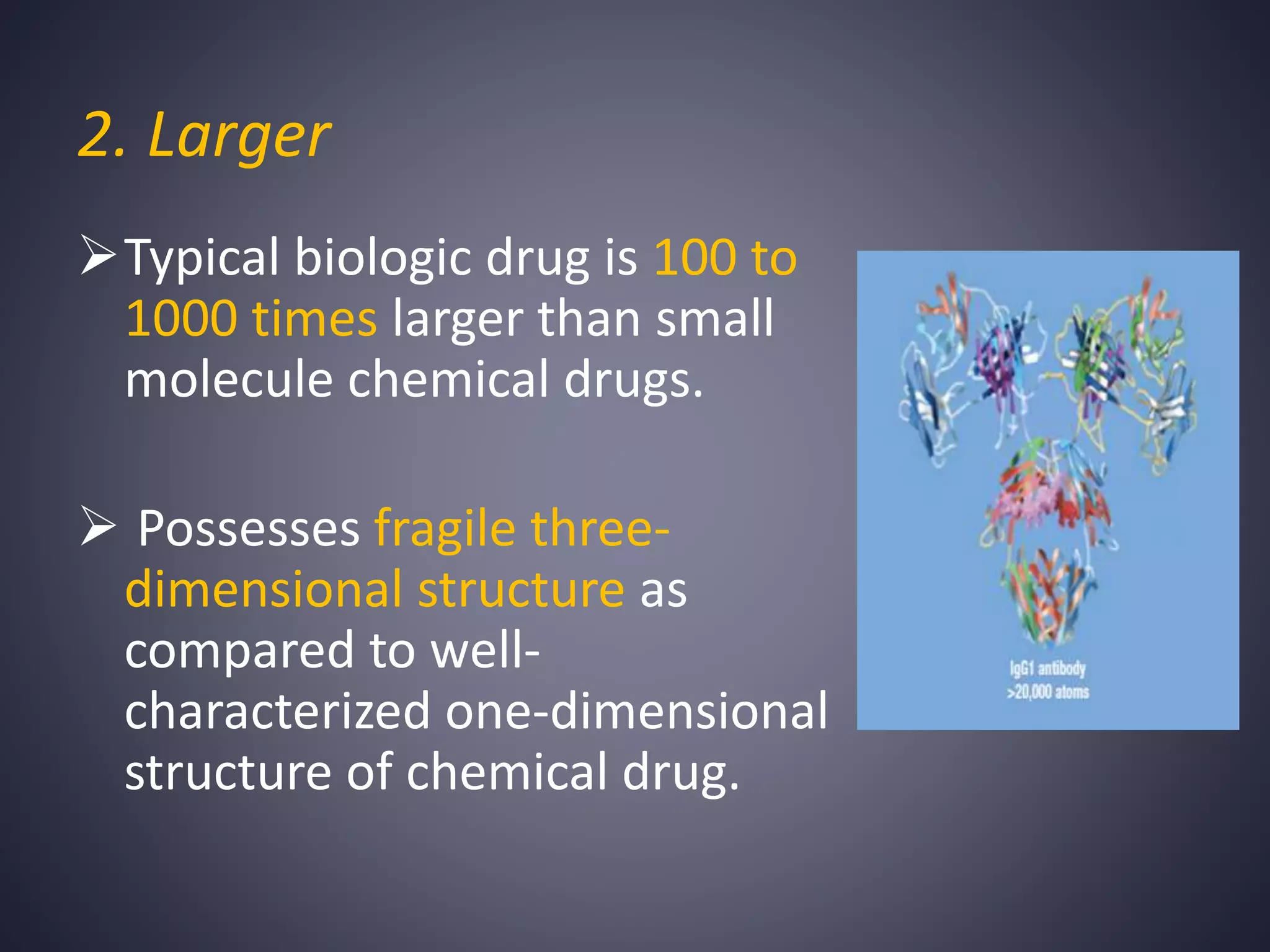 2. Larger

➢ Typical biologic drug is 100 to 1000 times larger than small molecule chemical drugs.

➢ Possesses fragile three-dimensional structure as compared to well-characterized one-dimensional structure of chemical drug.

IgG1 antibody
>20,000 atoms